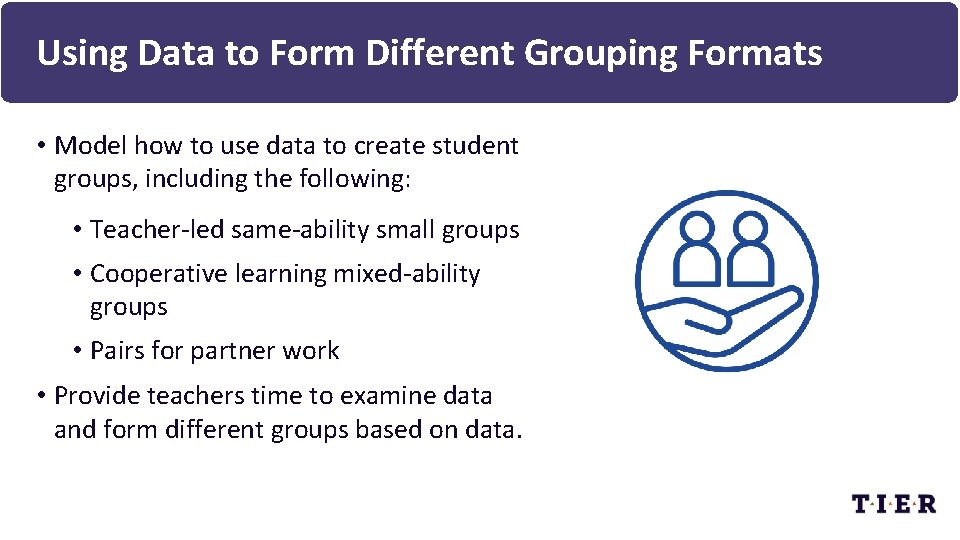 Using Data to Form Different Grouping Formats

• Model how to use data to create student groups, including the following:

• Teacher-led same-ability small groups
• Cooperative learning mixed-ability groups
• Pairs for partner work

• Provide teachers time to examine data and form different groups based on data.

T·I·E·R